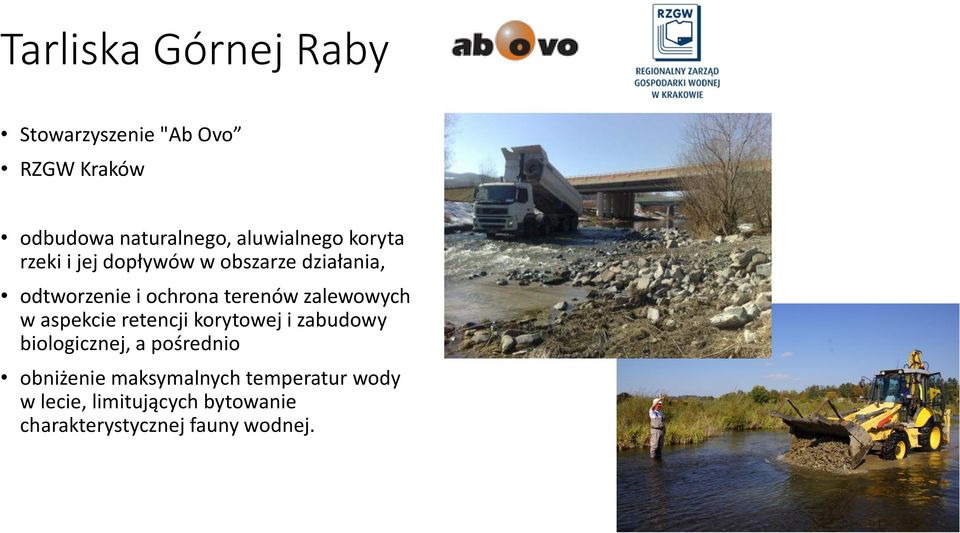 Tarliska Górnej Raby

ab ovo

RZGW

REGIONALNY ZARZĄD GOSPODARKI WODNEJ W KRAKOWIE

• Stowarzyszenie "Ab Ovo”
• RZGW Kraków

• odbudowa naturalnego, aluwialnego koryta rzeki i jej dopływów w obszarze działania,
• odtworzenie i ochrona terenów zalewowych w aspekcie retencji korytowej i zabudowy biologicznej, a pośrednio
• obniżenie maksymalnych temperatur wody w lecie, limitujących bytowanie charakterystycznej fauny wodnej.